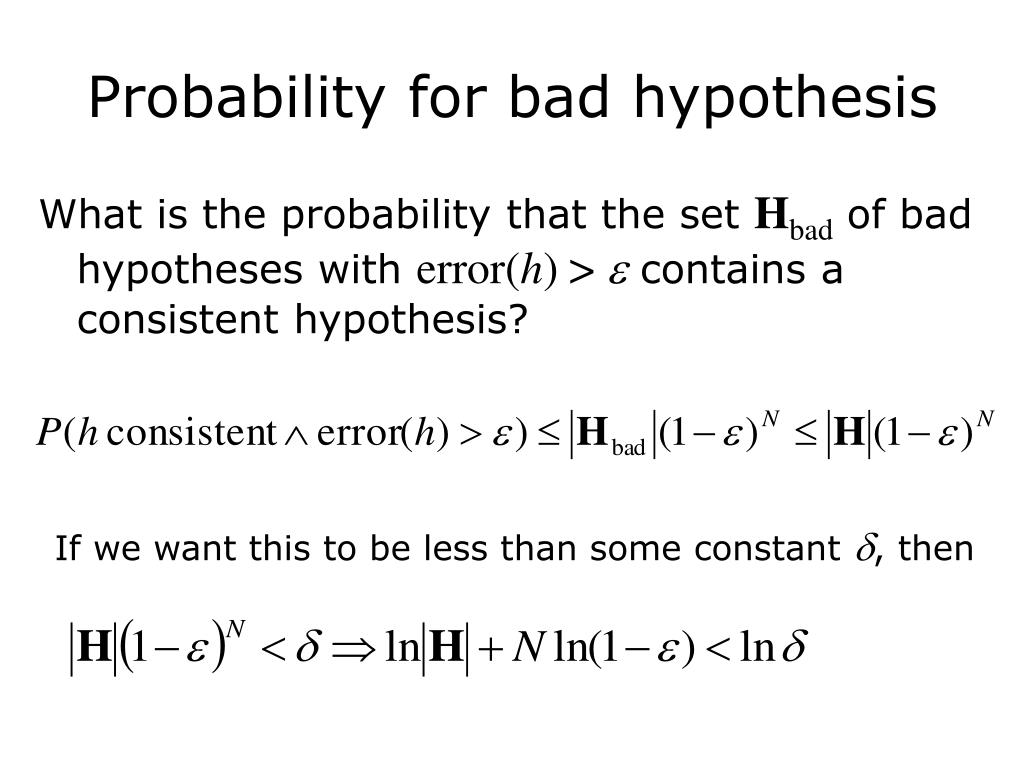 Probability for bad hypothesis

What is the probability that the set $\mathbf{H}_{\text{bad}}$ of bad hypotheses with $\text{error}(h) > \varepsilon$ contains a consistent hypothesis?

$P(h \text{ consistent} \wedge \text{error}(h) > \varepsilon) \leq |\mathbf{H}_{\text{bad}}|(1-\varepsilon)^N \leq |\mathbf{H}|(1-\varepsilon)^N$

If we want this to be less than some constant $\delta$, then

$|\mathbf{H}|(1-\varepsilon)^N < \delta \Rightarrow \ln|\mathbf{H}| + N\ln(1-\varepsilon) < \ln\delta$